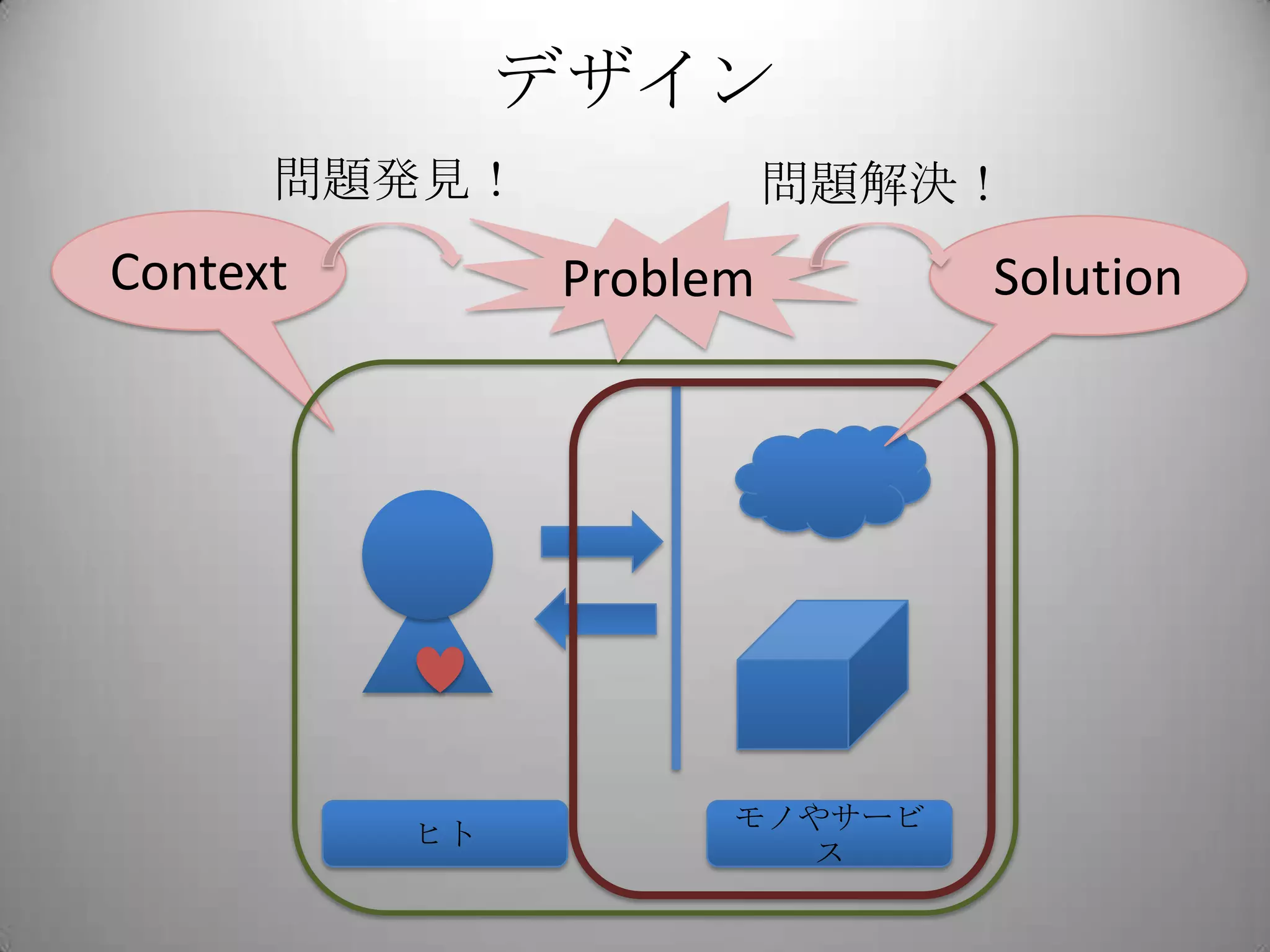 デザイン

問題発見！

問題解決！

Context

Problem

Solution

ヒト

モノやサービス